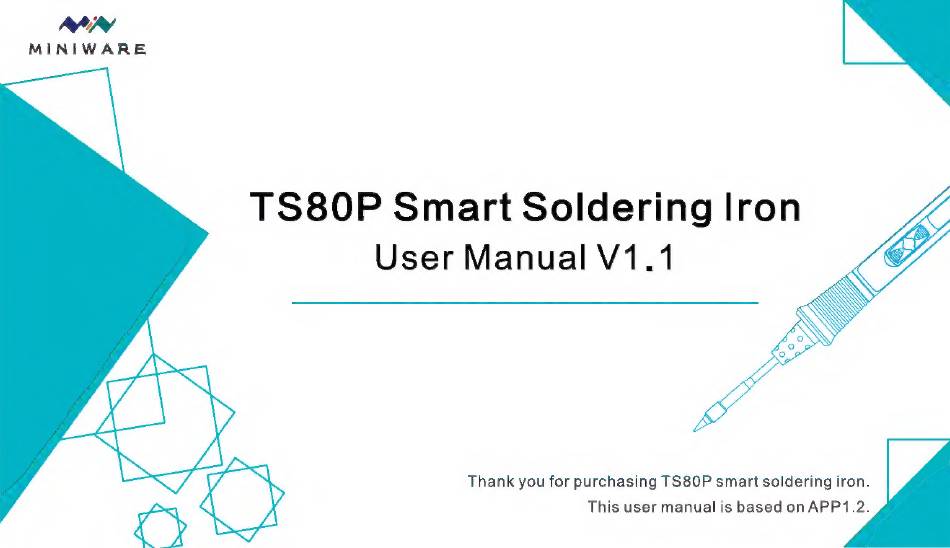 MINIWARE

TS80P Smart Soldering Iron
User Manual V1.1

Thank you for purchasing TS80P smart soldering iron.
This user manual is based on APP1.2.